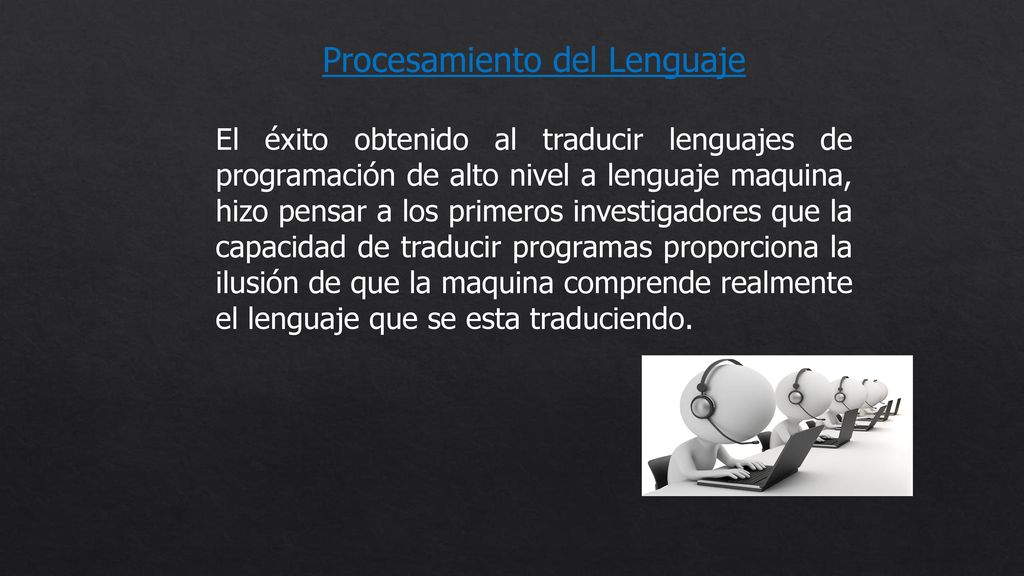 Procesamiento del Lenguaje

El éxito obtenido al traducir lenguajes de programación de alto nivel a lenguaje maquina, hizo pensar a los primeros investigadores que la capacidad de traducir programas proporciona la ilusión de que la maquina comprende realmente el lenguaje que se esta traduciendo.